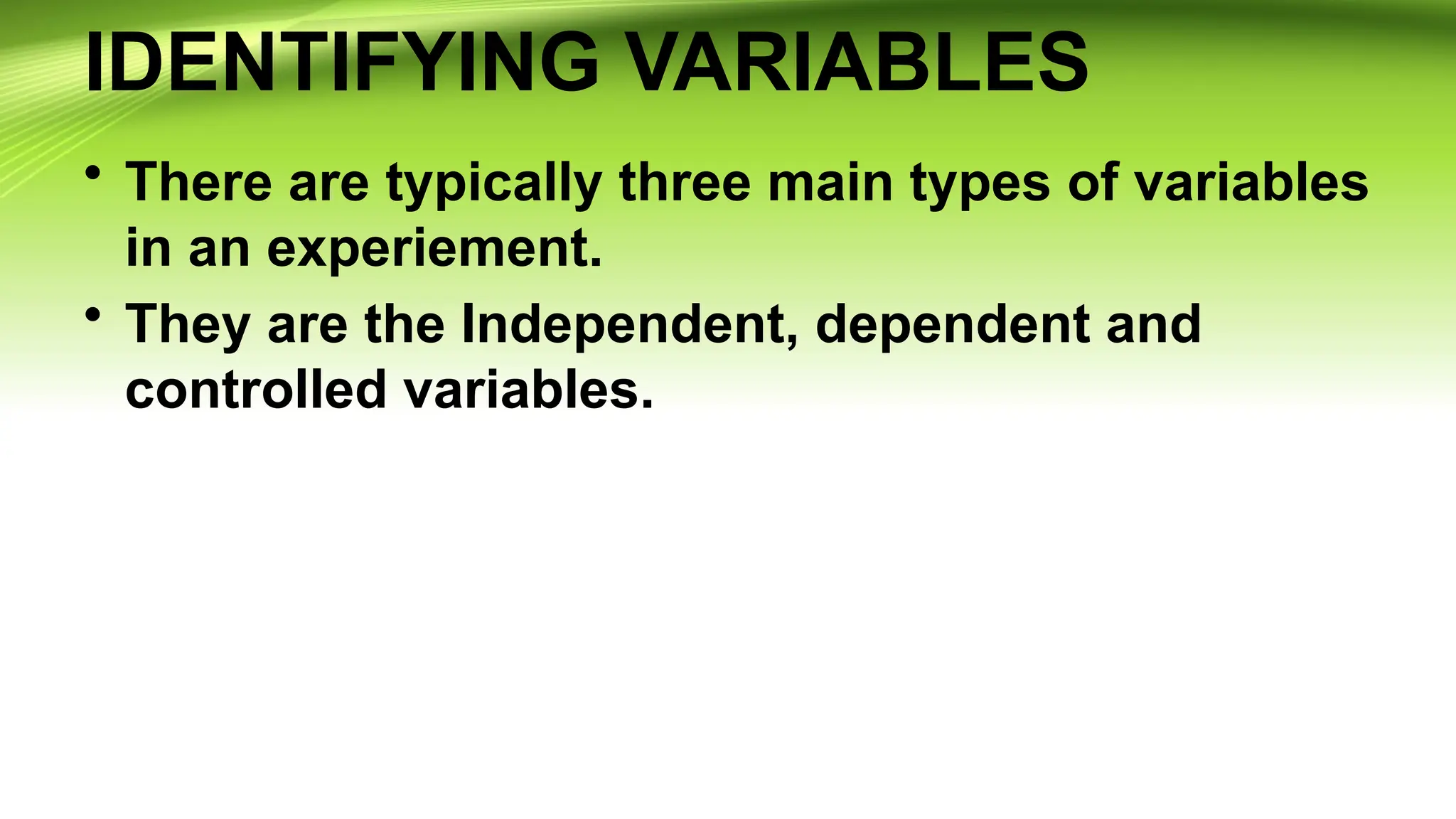 IDENTIFYING VARIABLES

• There are typically three main types of variables in an experiement.

• They are the Independent, dependent and controlled variables.